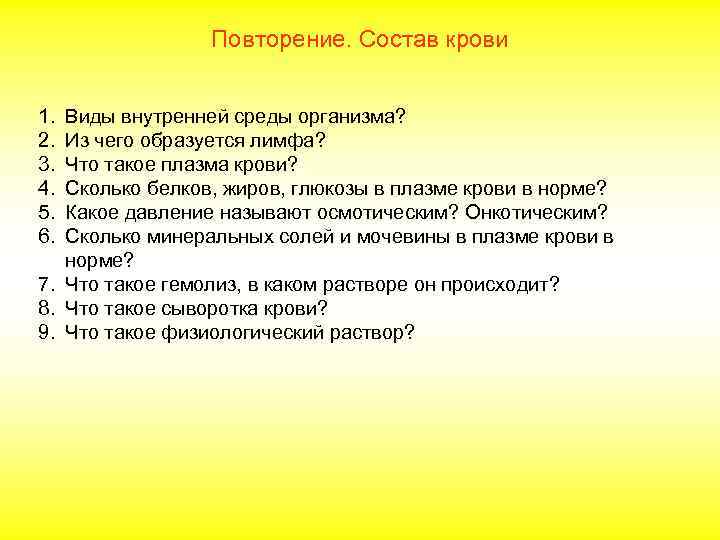 Повторение. Состав крови

1. Виды внутренней среды организма?
2. Из чего образуется лимфа?
3. Что такое плазма крови?
4. Сколько белков, жиров, глюкозы в плазме крови в норме?
5. Какое давление называют осмотическим? Онкотическим?
6. Сколько минеральных солей и мочевины в плазме крови в норме?
7. Что такое гемолиз, в каком растворе он происходит?
8. Что такое сыворотка крови?
9. Что такое физиологический раствор?